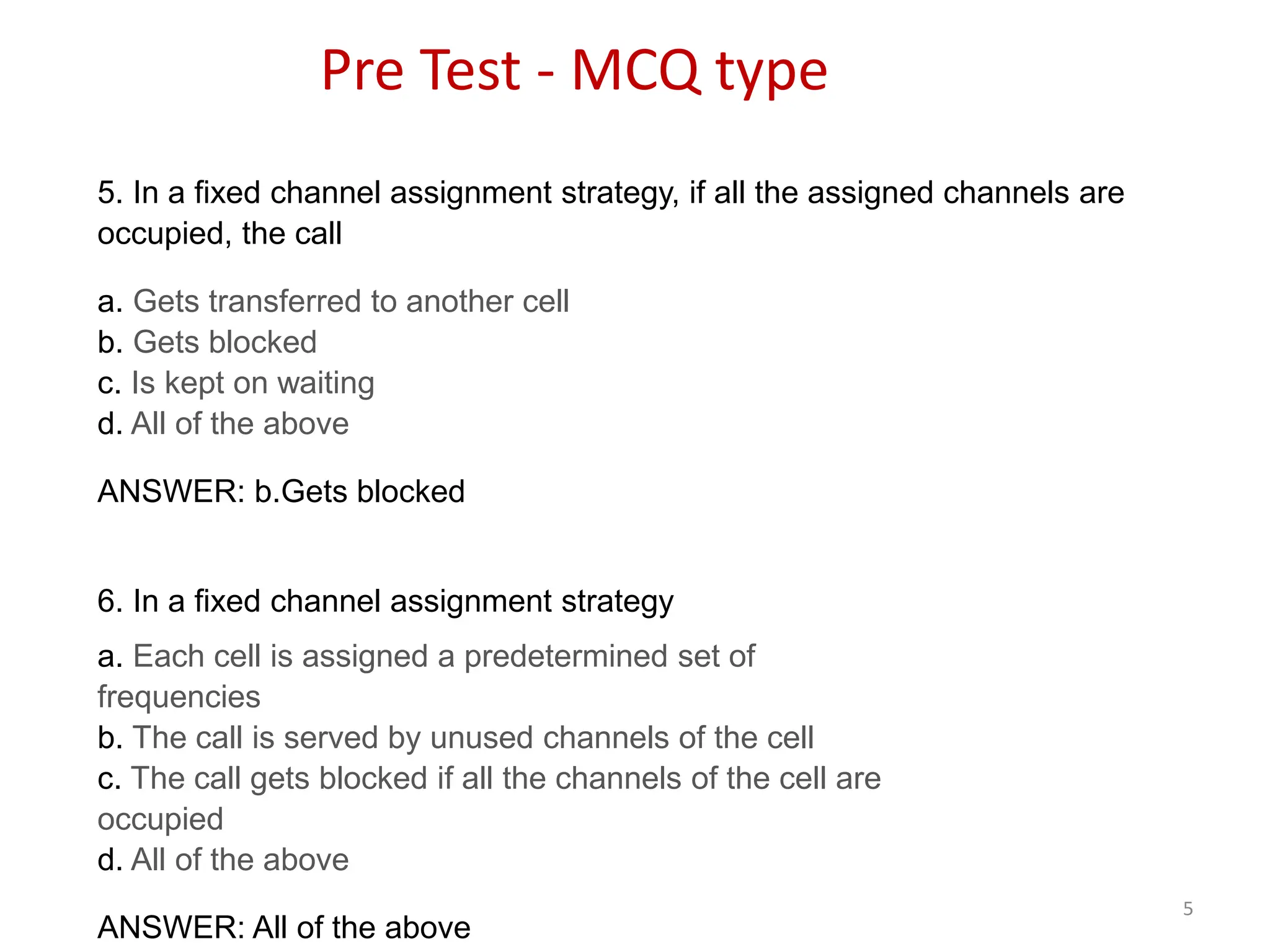 Pre Test - MCQ type

5. In a fixed channel assignment strategy, if all the assigned channels are occupied, the call

a. Gets transferred to another cell
b. Gets blocked
c. Is kept on waiting
d. All of the above

ANSWER: b.Gets blocked

6. In a fixed channel assignment strategy

a. Each cell is assigned a predetermined set of frequencies
b. The call is served by unused channels of the cell
c. The call gets blocked if all the channels of the cell are occupied
d. All of the above

ANSWER: All of the above

5